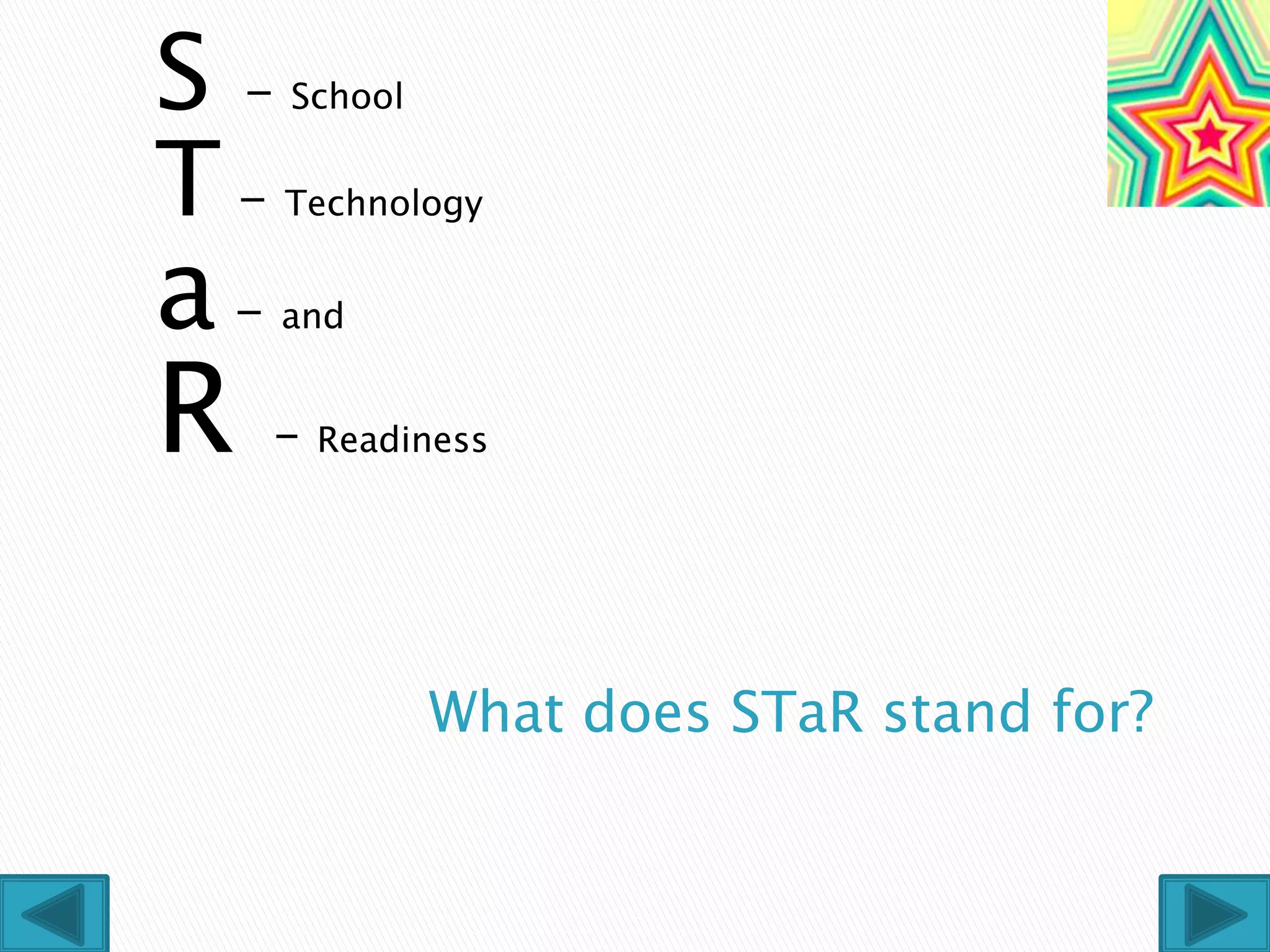 S – School
T – Technology
a – and
R – Readiness

What does STaR stand for?